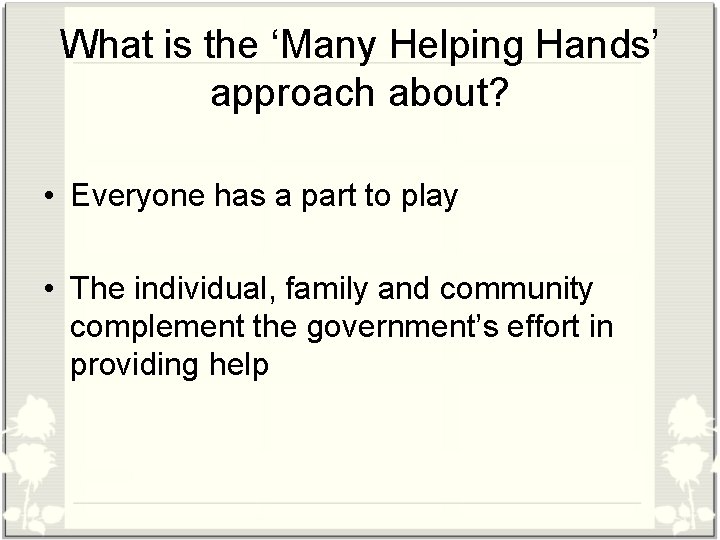 What is the ‘Many Helping Hands’ approach about?

• Everyone has a part to play

• The individual, family and community complement the government’s effort in providing help